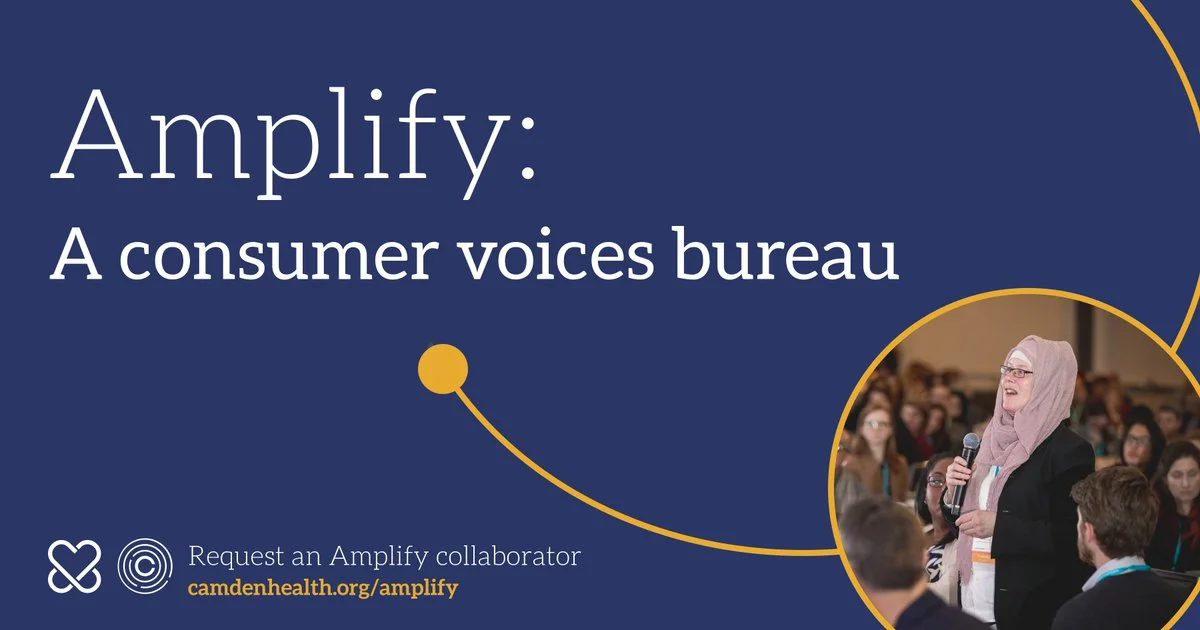 Amplify:
A consumer voices bureau

Request an Amplify collaborator
camdenhealth.org/amplify